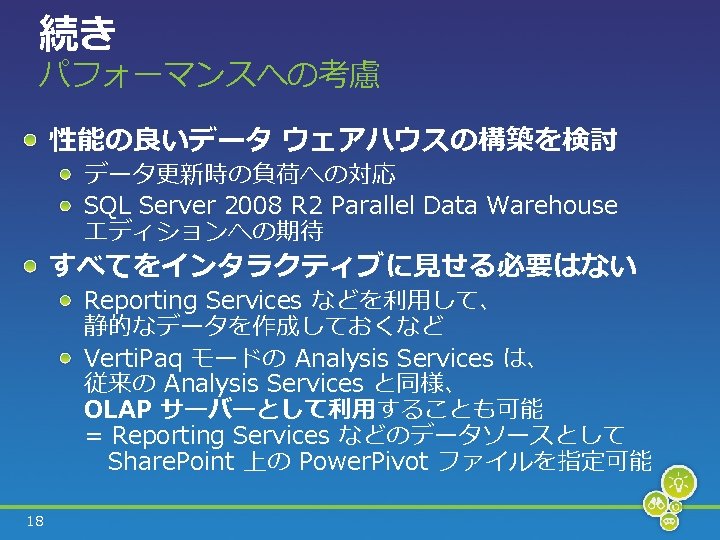 続き
パフォーマンスへの考慮

性能の良いデータ ウェアハウスの構築を検討

データ更新時の負荷への対応

SQL Server 2008 R2 Parallel Data Warehouse エディションへの期待

すべてをインタラクティブに見せる必要はない

Reporting Services などを利用して、静的なデータを作成しておくなど

VertiPaq モードの Analysis Services は、従来の Analysis Services と同様、OLAP サーバーとして利用することも可能
= Reporting Services などのデータソースとして SharePoint 上の PowerPivot ファイルを指定可能

18